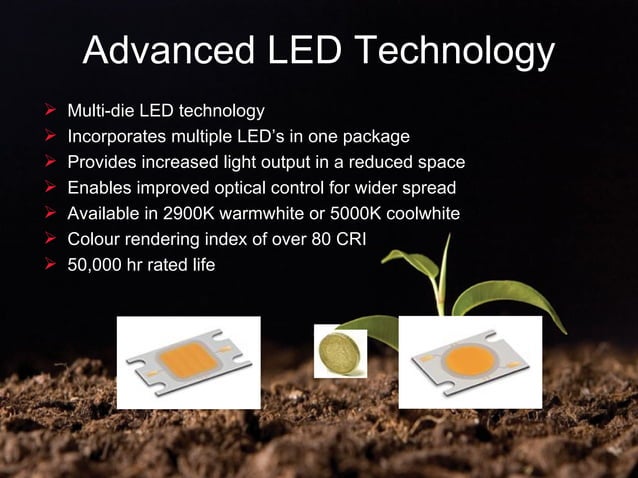 Advanced LED Technology

➢ Multi-die LED technology
➢ Incorporates multiple LED's in one package
➢ Provides increased light output in a reduced space
➢ Enables improved optical control for wider spread
➢ Available in 2900K warmwhite or 5000K coolwhite
➢ Colour rendering index of over 80 CRI
➢ 50,000 hr rated life